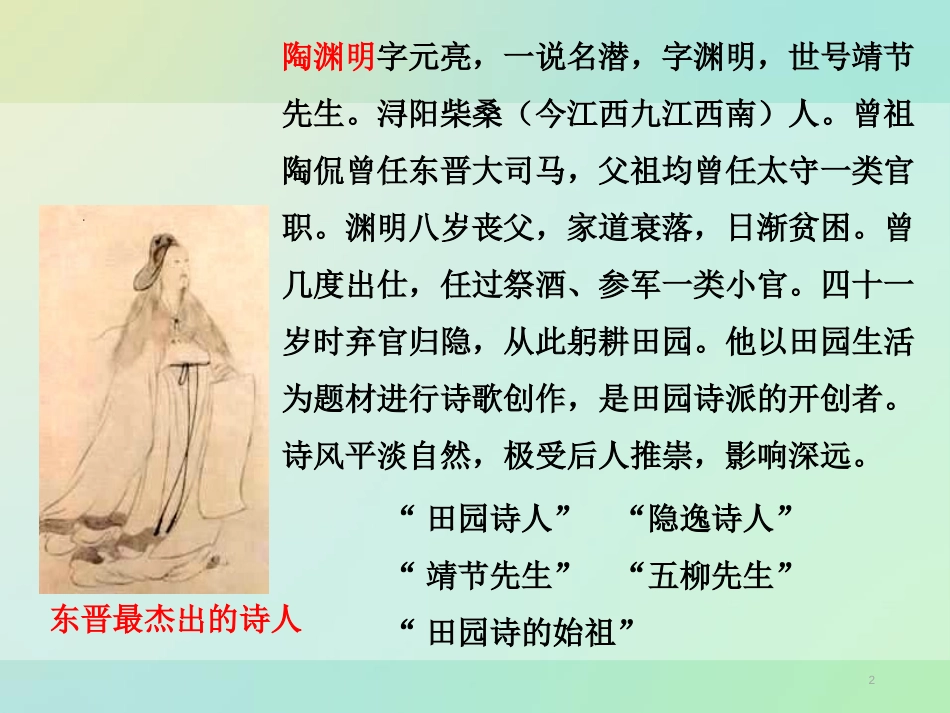 陶渊明字元亮，一说名潜，字渊明，世号靖节先生。浔阳柴桑（今江西九江西南）人。曾祖陶侃曾任东晋大司马，父祖均曾任太守一类官职。渊明八岁丧父，家道衰落，日渐贫困。曾几度出仕，任过祭酒、参军一类小官。四十一岁时弃官归隐，从此躬耕田园。他以田园生活为题材进行诗歌创作，是田园诗派的开创者。诗风平淡自然，极受后人推崇，影响深远。

“田园诗人”　“隐逸诗人”
“靖节先生”　“五柳先生”
“田园诗的始祖”

东晋最杰出的诗人

2